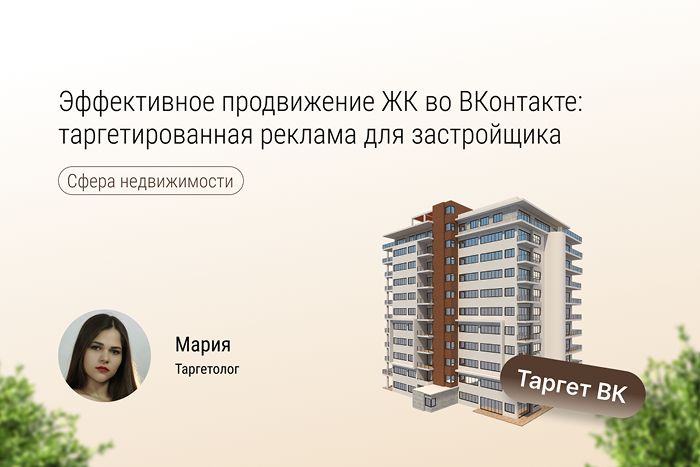 Эффективное продвижение ЖК во ВКонтакте: таргетированная реклама для застройщика

Сфера недвижимости

Мария
Таргетолог

Таргет ВК